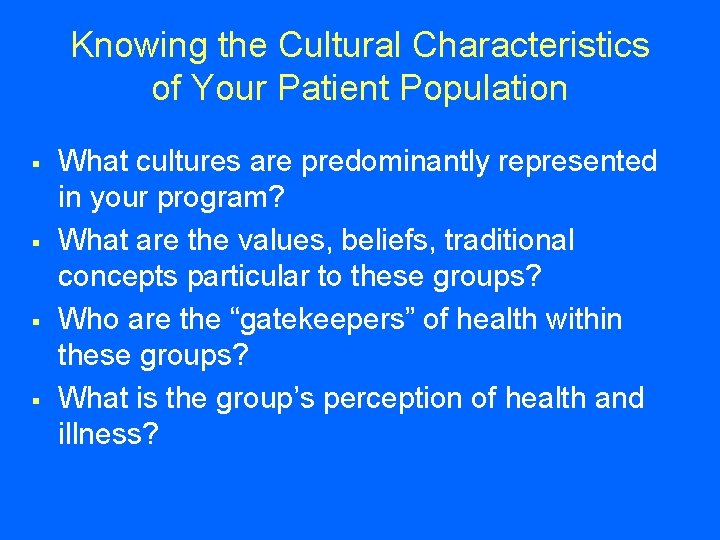 Knowing the Cultural Characteristics of Your Patient Population

▪ What cultures are predominantly represented in your program?
▪ What are the values, beliefs, traditional concepts particular to these groups?
▪ Who are the “gatekeepers” of health within these groups?
▪ What is the group’s perception of health and illness?